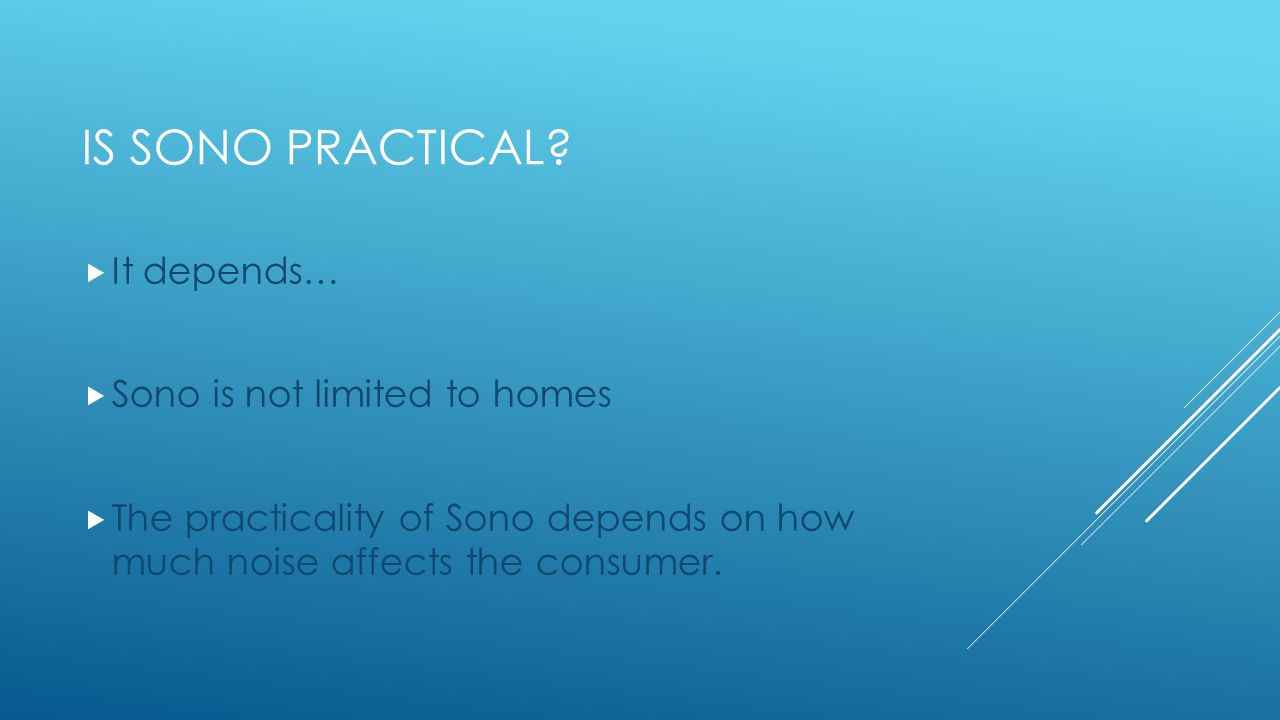 IS SONO PRACTICAL?

It depends…

Sono is not limited to homes

The practicality of Sono depends on how much noise affects the consumer.